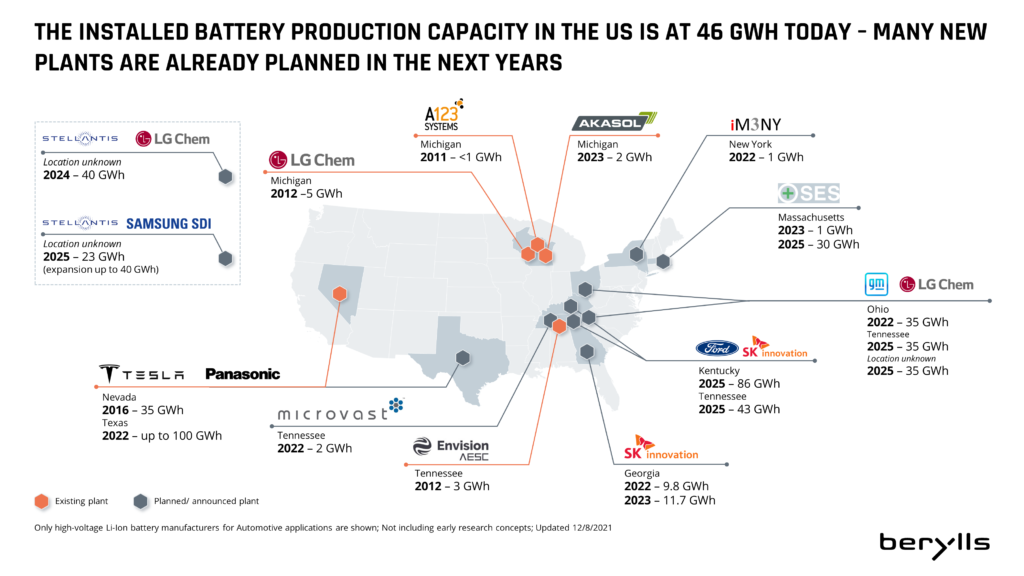 THE INSTALLED BATTERY PRODUCTION CAPACITY IN THE US IS AT 46 GWH TODAY – MANY NEW PLANTS ARE ALREADY PLANNED IN THE NEXT YEARS

STELLANTIS LG Chem
Location unknown
2024 – 40 GWh

STELLANTIS SAMSUNG SDI
Location unknown
2025 – 23 GWh
(expansion up to 40 GWh)

LG Chem
Michigan
2012 –5 GWh

A123 SYSTEMS
Michigan
2011 – <1 GWh

AKASOL
Michigan
2023 – 2 GWh

iM3NY
New York
2022 – 1 GWh

SES
Massachusetts
2023 – 1 GWh
2025 – 30 GWh

gm LG Chem
Ohio
2022 – 35 GWh
Tennessee
2025 – 35 GWh
Location unknown
2025 – 35 GWh

Ford SK innovation
Kentucky
2025 – 86 GWh
Tennessee
2025 – 43 GWh

TESLA Panasonic
Nevada
2016 – 35 GWh
Texas
2022 – up to 100 GWh

microvast
Tennessee
2022 – 2 GWh

Envision AESC
Tennessee
2012 – 3 GWh

SK innovation
Georgia
2022 – 9.8 GWh
2023 – 11.7 GWh

Existing plant
Planned/ announced plant

Only high-voltage Li-Ion battery manufacturers for Automotive applications are shown; Not including early research concepts; Updated 12/8/2021

berylls